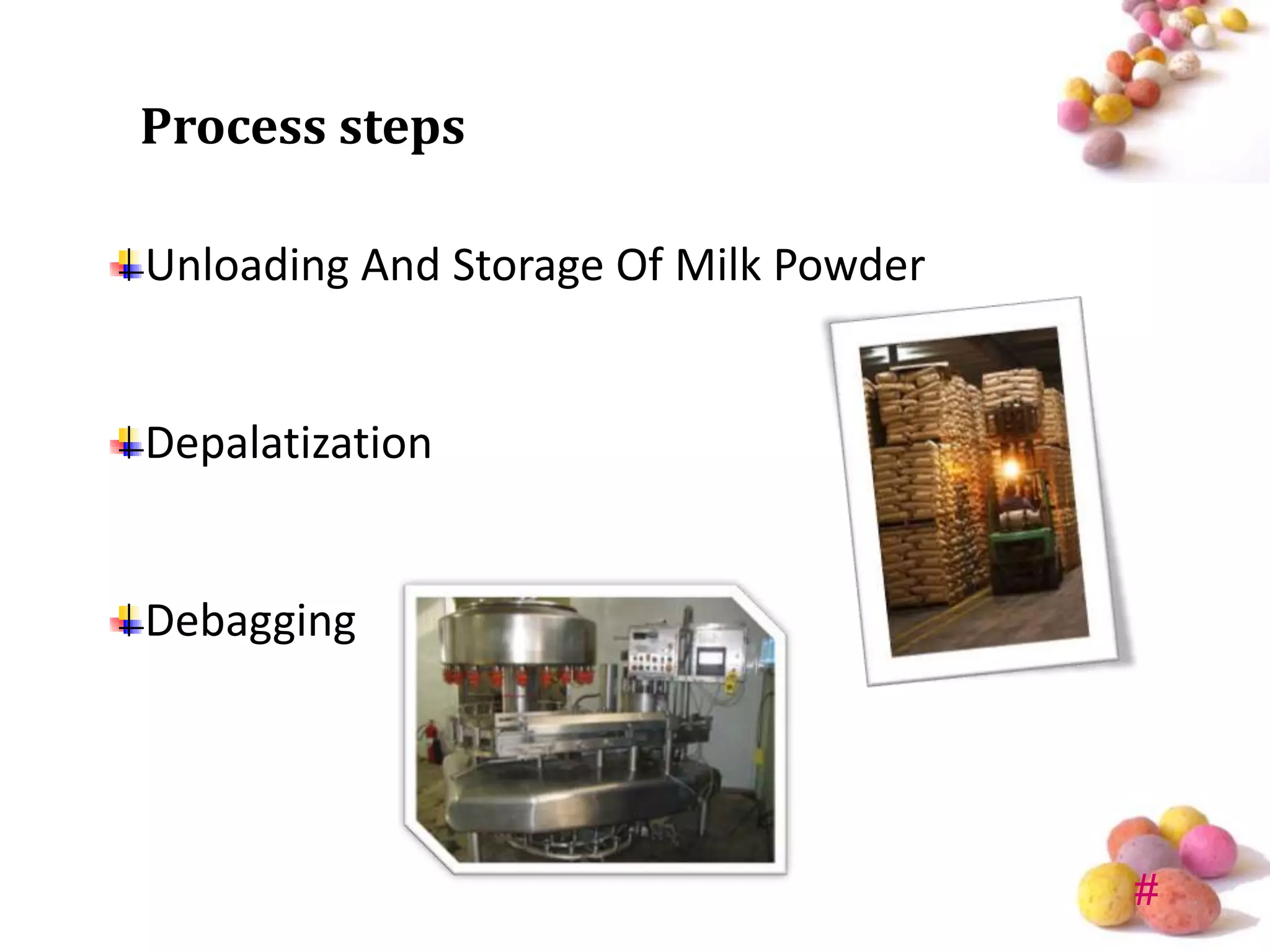 Process steps

Unloading And Storage Of Milk Powder

Depalatization

Debagging

#